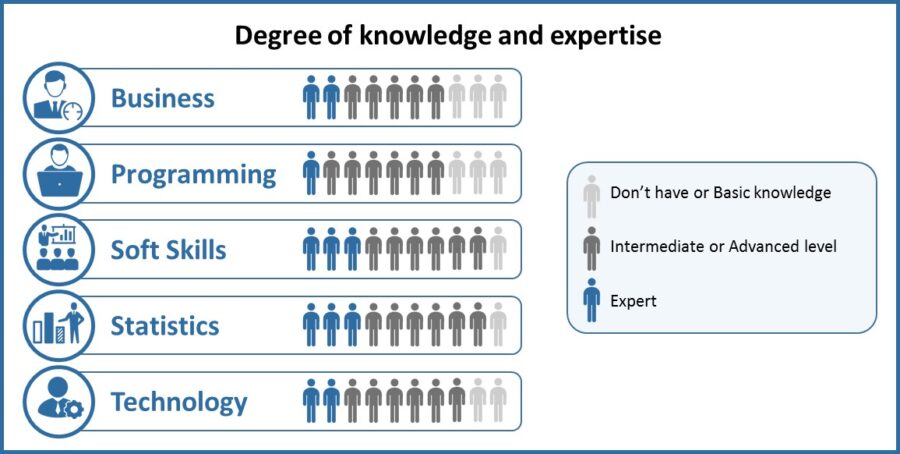 Degree of knowledge and expertise

Business

Programming

Soft Skills

Statistics

Technology

Don't have or Basic knowledge

Intermediate or Advanced level

Expert